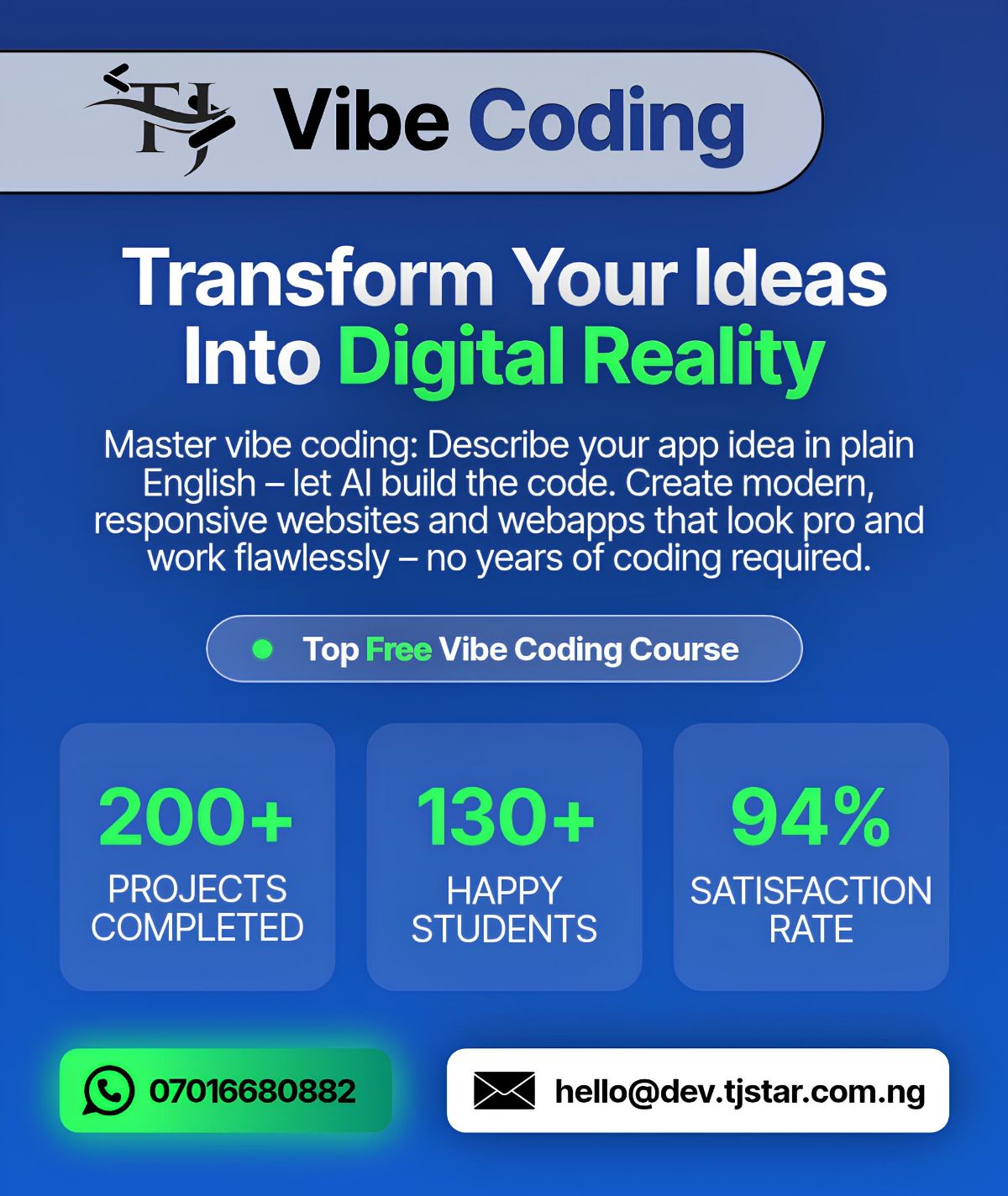 TJ Vibe Coding

Transform Your Ideas Into Digital Reality

Master vibe coding: Describe your app idea in plain English – let AI build the code. Create modern, responsive websites and webapps that look pro and work flawlessly – no years of coding required.

Top Free Vibe Coding Course

200+
PROJECTS COMPLETED

130+
HAPPY STUDENTS

94%
SATISFACTION RATE

07016680882

hello@dev.tjstar.com.ng